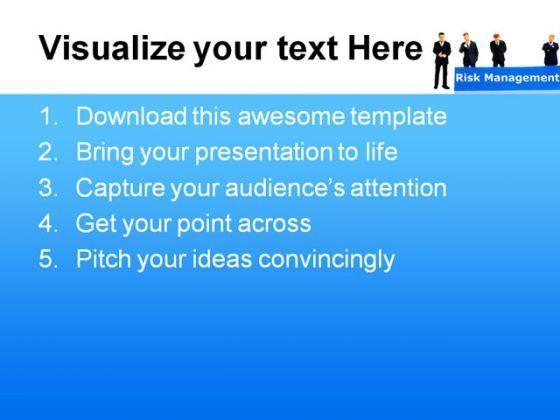 Visualize your text Here

Risk Management

1. Download this awesome template
2. Bring your presentation to life
3. Capture your audience's attention
4. Get your point across
5. Pitch your ideas convincingly